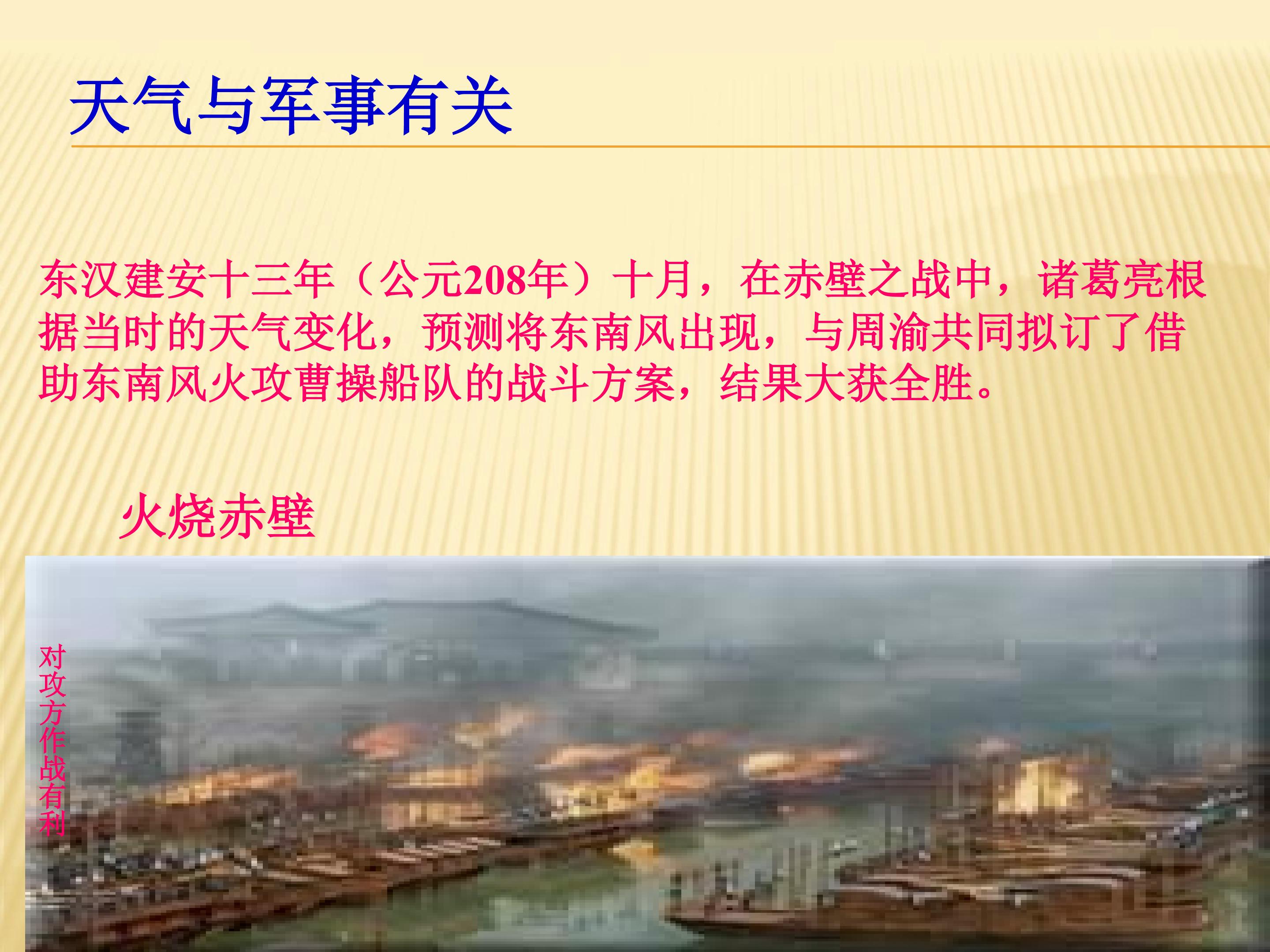 天气与军事有关

东汉建安十三年（公元208年）十月，在赤壁之战中，诸葛亮根据当时的天气变化，预测将东南风出现，与周渝共同拟订了借助东南风火攻曹操船队的战斗方案，结果大获全胜。

火烧赤壁

对攻方作战有利